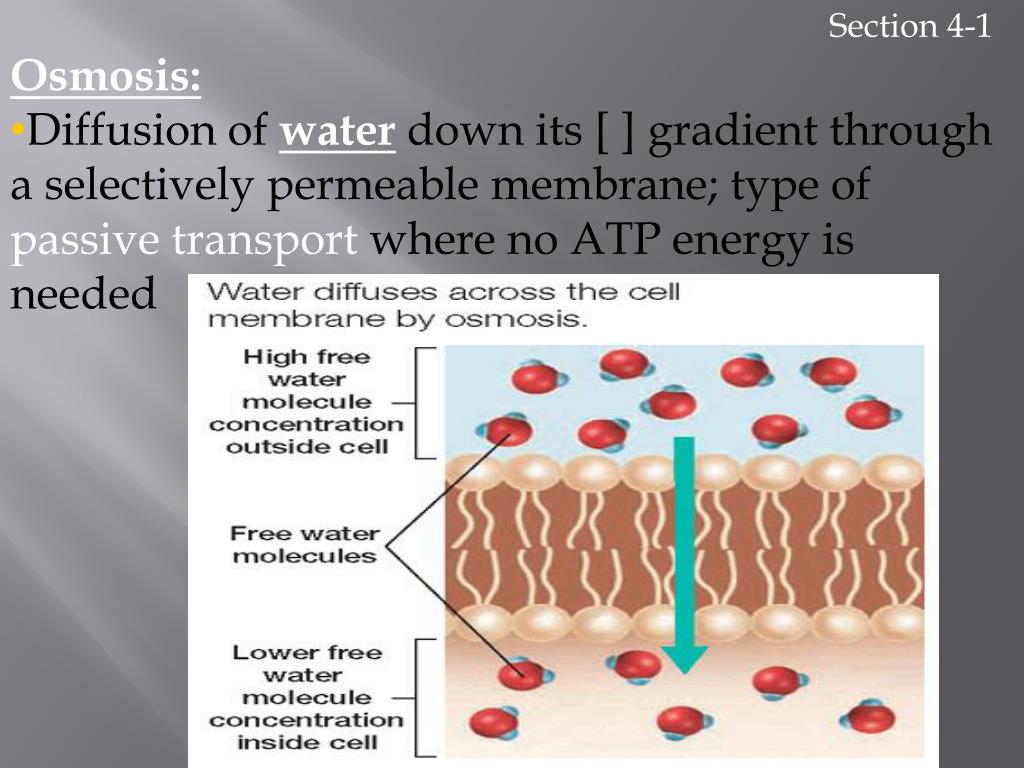 Section 4-1

Osmosis:

•Diffusion of water down its [ ] gradient through a selectively permeable membrane; type of passive transport where no ATP energy is needed

Water diffuses across the cell membrane by osmosis.

High free water molecule concentration outside cell

Free water molecules

Lower free water molecule concentration inside cell